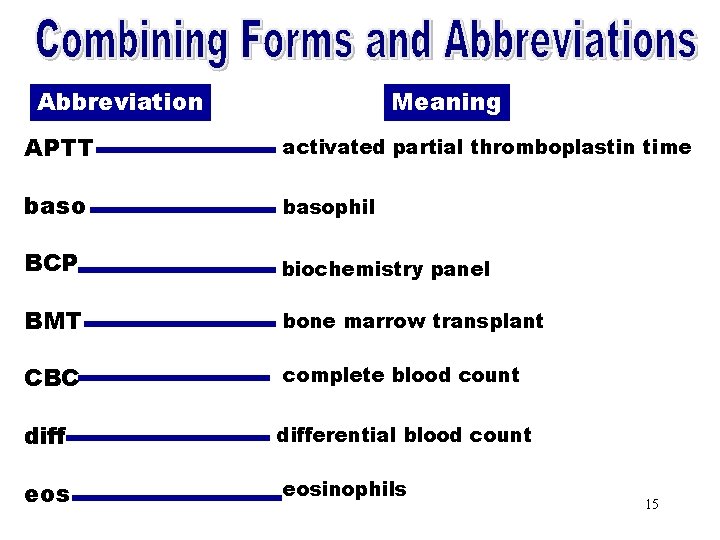 Combining Forms and Abbreviations

| Abbreviation | Meaning |
|---|---|
| APTT | activated partial thromboplastin time |
| baso | basophil |
| BCP | biochemistry panel |
| BMT | bone marrow transplant |
| CBC | complete blood count |
| diff | differential blood count |
| eos | eosinophils |

15